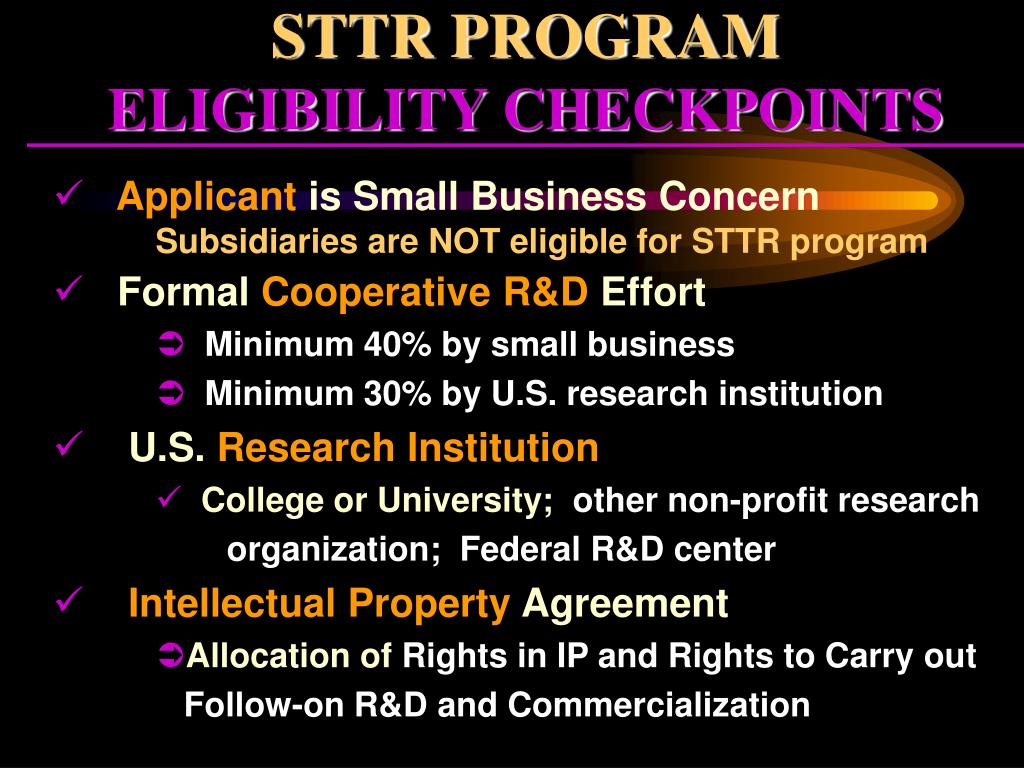 STTR PROGRAM
ELIGIBILITY CHECKPOINTS

✓ Applicant is Small Business Concern
Subsidiaries are NOT eligible for STTR program

✓ Formal Cooperative R&D Effort
➲ Minimum 40% by small business
➲ Minimum 30% by U.S. research institution

✓ U.S. Research Institution
✓ College or University; other non-profit research organization; Federal R&D center

✓ Intellectual Property Agreement
➲Allocation of Rights in IP and Rights to Carry out Follow-on R&D and Commercialization